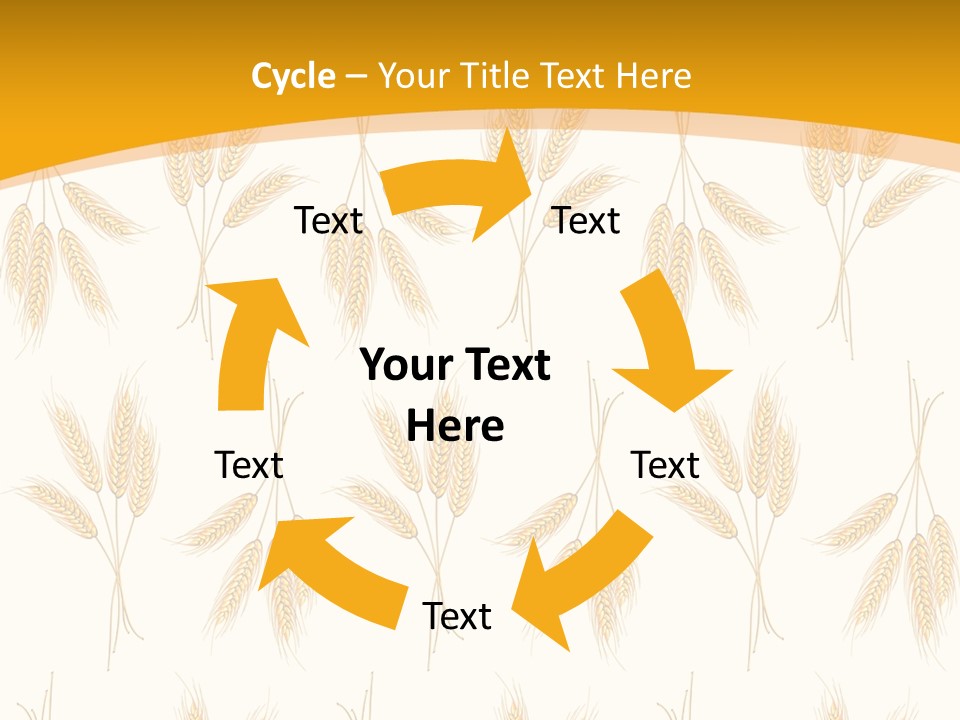 Cycle – Your Title Text Here

Text

Text

Your Text Here

Text

Text

Text